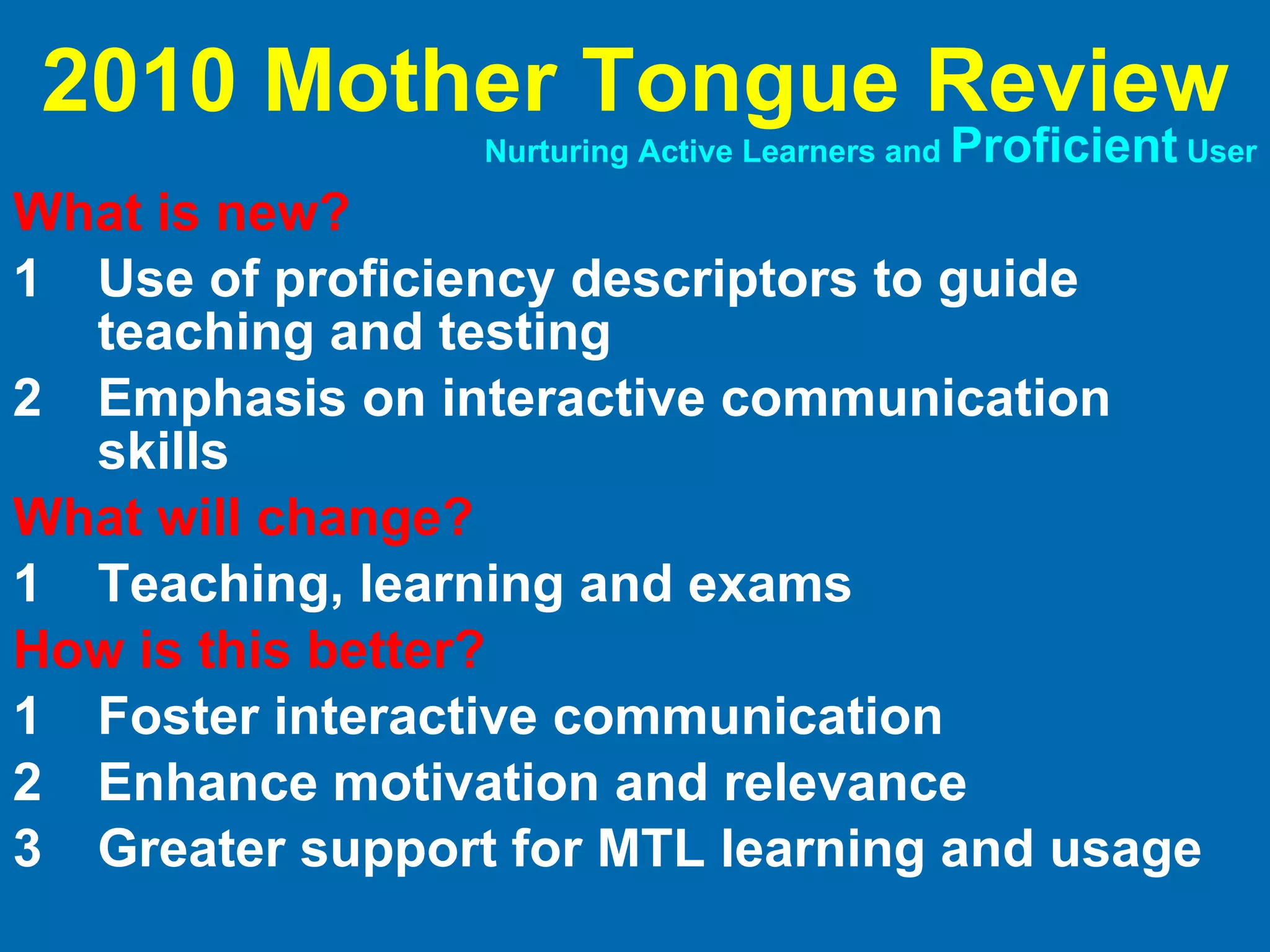 2010 Mother Tongue Review

Nurturing Active Learners and Proficient User

What is new?

1 Use of proficiency descriptors to guide teaching and testing

2 Emphasis on interactive communication skills

What will change?

1 Teaching, learning and exams

How is this better?

1 Foster interactive communication

2 Enhance motivation and relevance

3 Greater support for MTL learning and usage